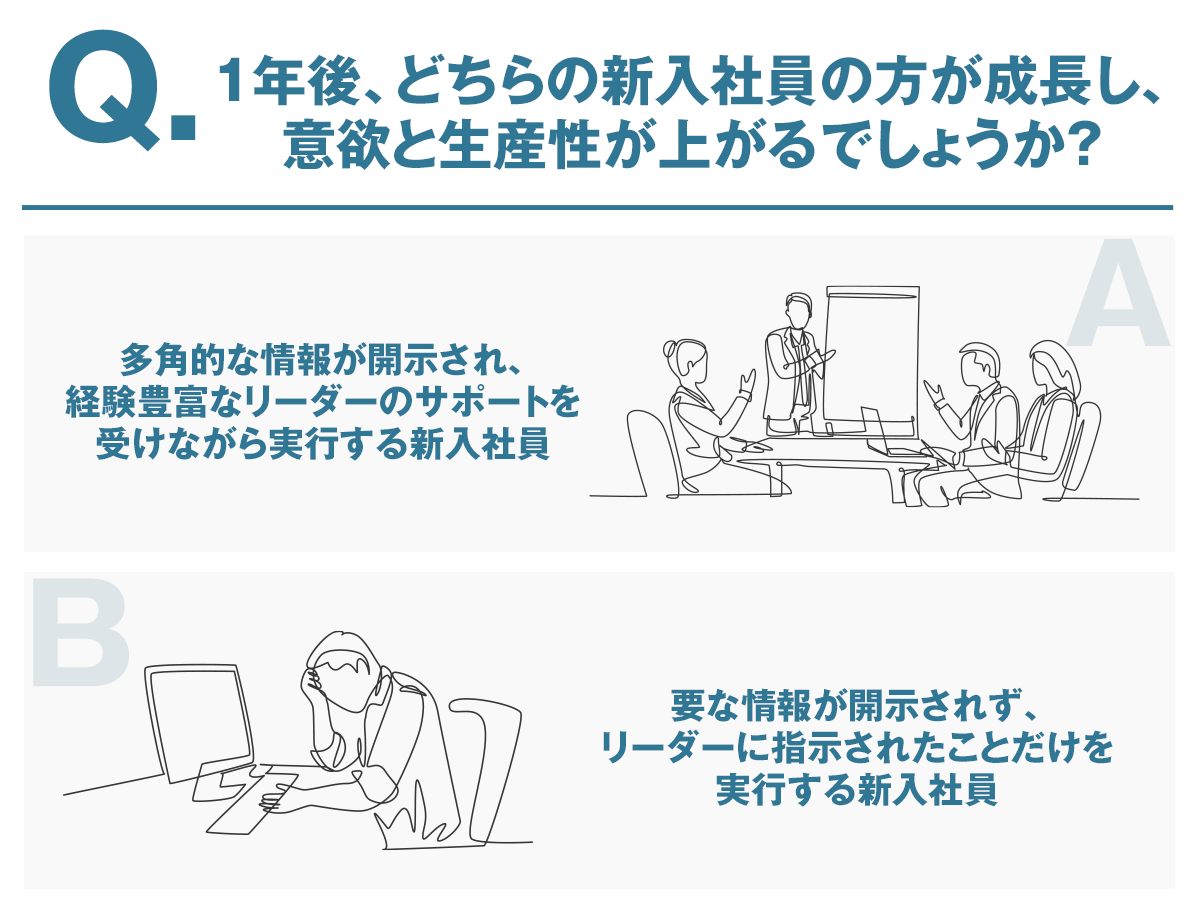 Q. 1年後、どちらの新入社員の方が成長し、意欲と生産性が上がるでしょうか?

A

多角的な情報が開示され、経験豊富なリーダーのサポートを受けながら実行する新入社員

B

要な情報が開示されず、リーダーに指示されたことだけを実行する新入社員